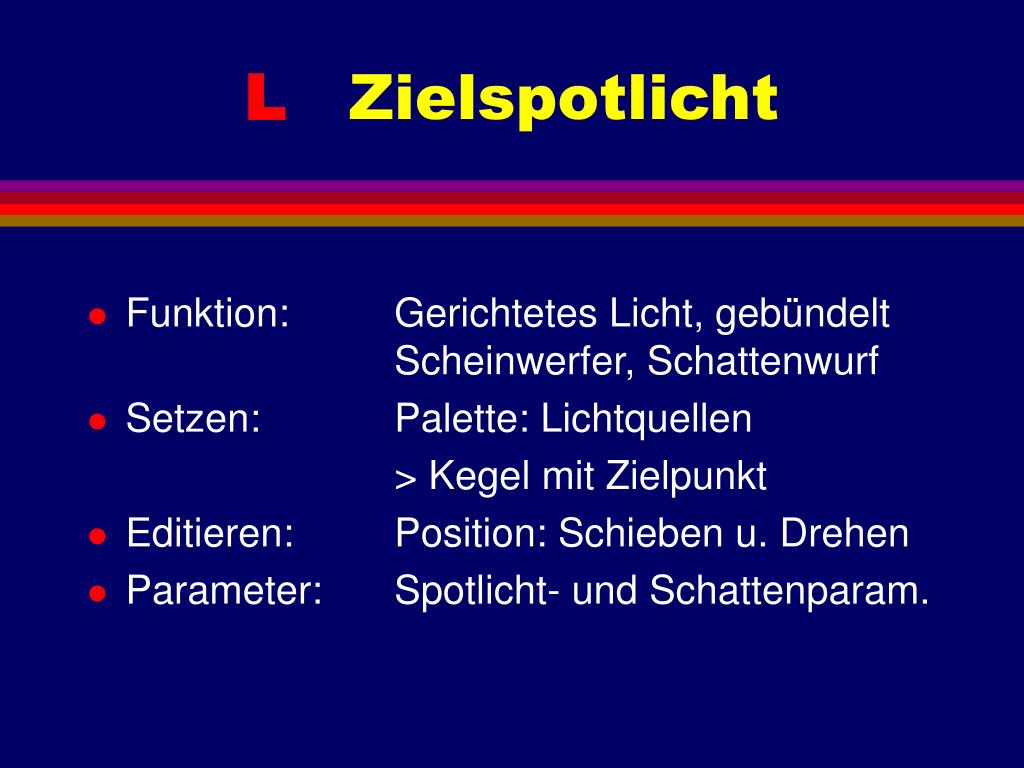 L Zielspotlicht

- Funktion: Gerichtetes Licht, gebündelt Scheinwerfer, Schattenwurf
- Setzen: Palette: Lichtquellen
  > Kegel mit Zielpunkt
- Editieren: Position: Schieben u. Drehen
- Parameter: Spotlicht- und Schattenparam.